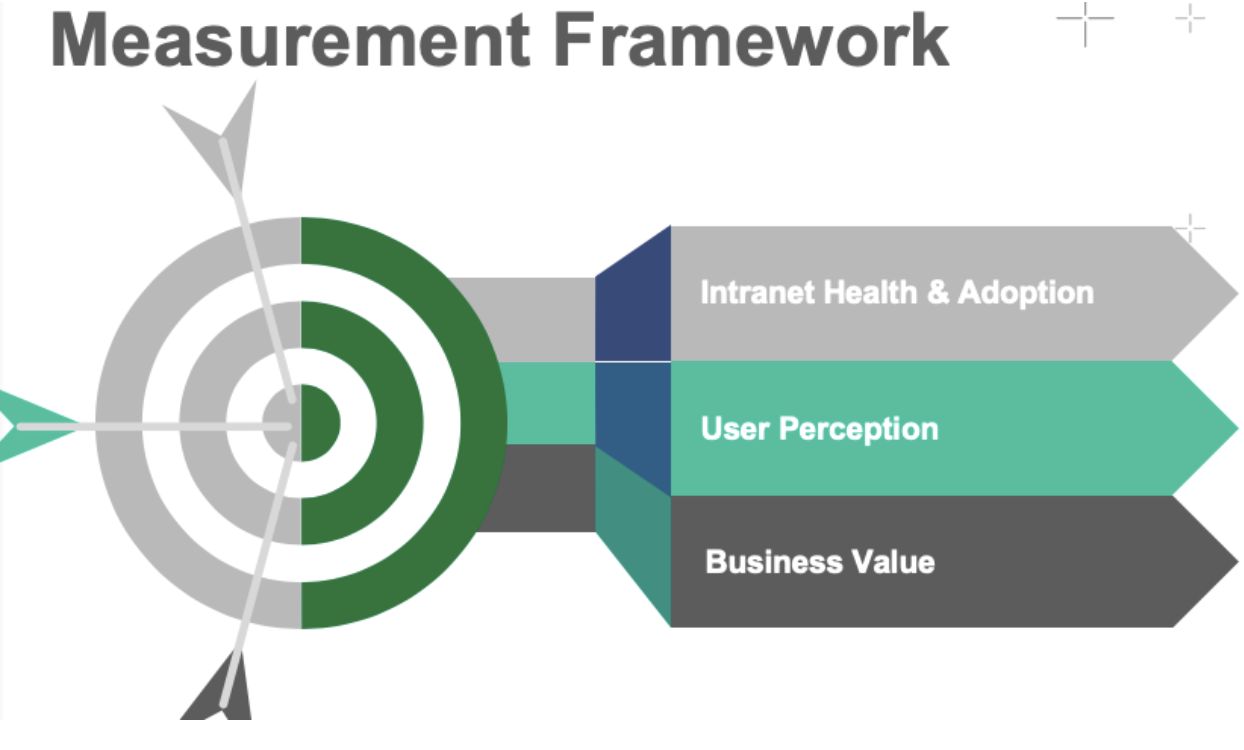 Measurement Framework

Intranet Health & Adoption

User Perception

Business Value